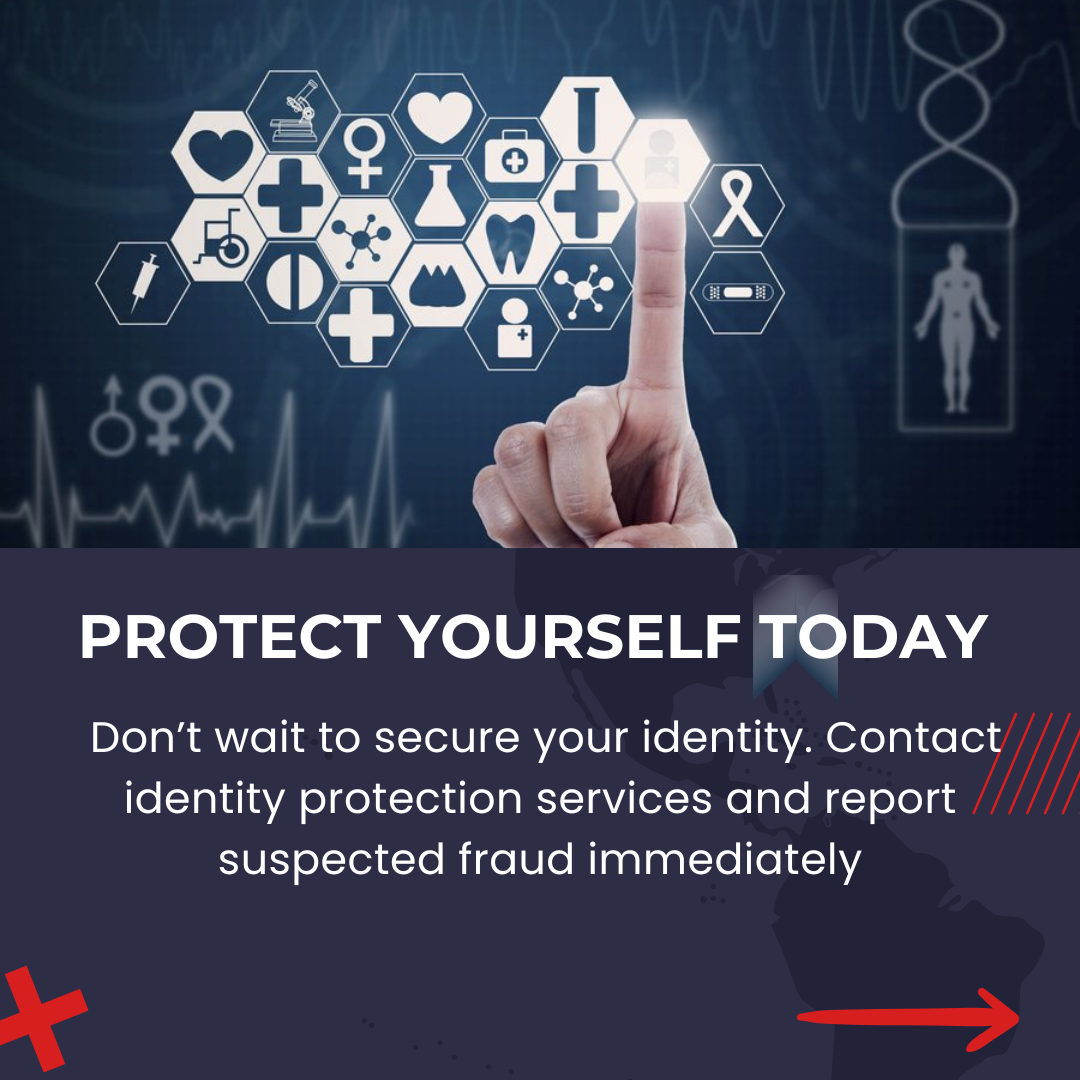 PROTECT YOURSELF TODAY

Don’t wait to secure your identity. Contact identity protection services and report suspected fraud immediately